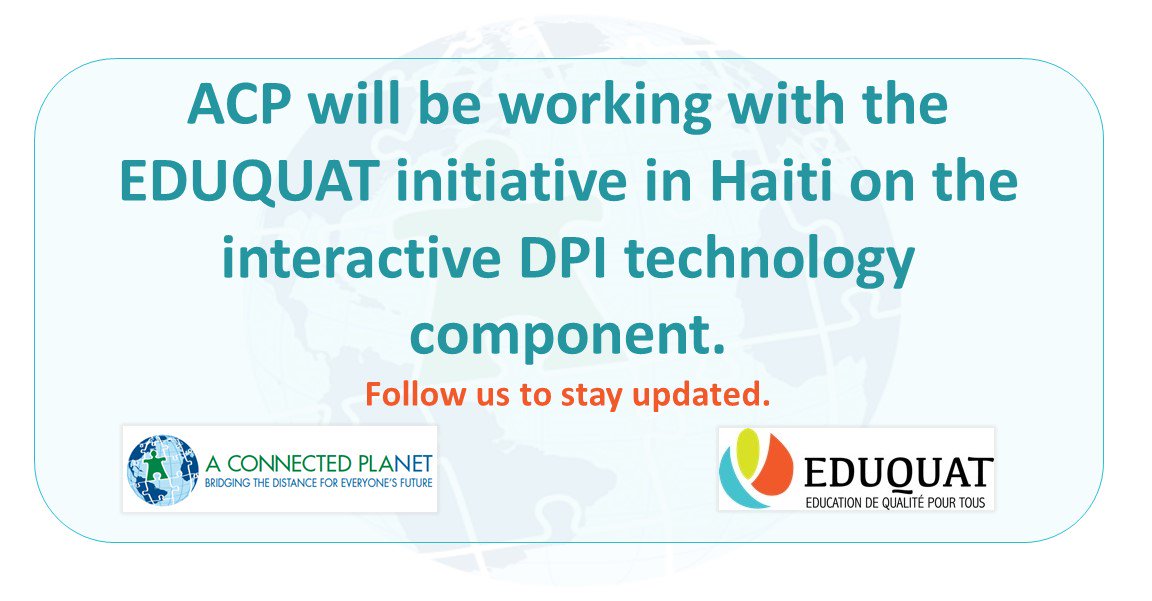 ACP will be working with the EDUQUAT initiative in Haiti on the interactive DPI technology component.

Follow us to stay updated.

A CONNECTED PLANET
BRIDGING THE DISTANCE FOR EVERYONE'S FUTURE

EDUQUAT
EDUCATION DE QUALITÉ POUR TOUS